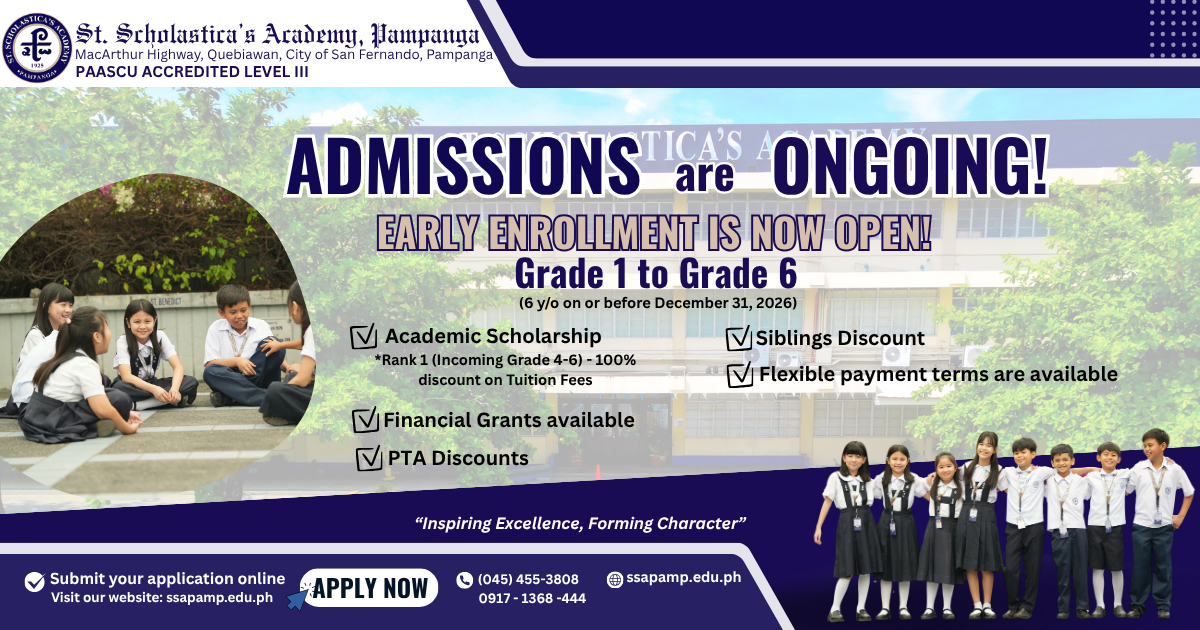 ST. SCHOLASTICA'S ACADEMY
1925
PAMPANGA

St. Scholastica's Academy, Pampanga
MacArthur Highway, Quebiawan, City of San Fernando, Pampanga
PAASCU ACCREDITED LEVEL III

ADMISSIONS are ONGOING!

EARLY ENROLLMENT IS NOW OPEN!

Grade 1 to Grade 6
(6 y/o on or before December 31, 2026)

Academic Scholarship
*Rank 1 (Incoming Grade 4-6) - 100% discount on Tuition Fees

Financial Grants available

PTA Discounts

Siblings Discount

Flexible payment terms are available

"Inspiring Excellence, Forming Character"

Submit your application online
Visit our website: ssapamp.edu.ph

APPLY NOW

(045) 455-3808
0917 - 1368 -444

ssapamp.edu.ph